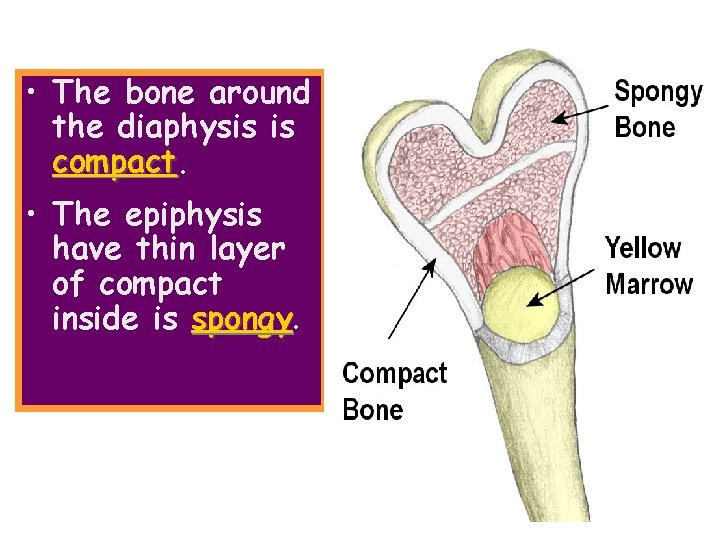 • The bone around the diaphysis is compact.

• The epiphysis have thin layer of compact inside is spongy.

Spongy Bone

Yellow Marrow

Compact Bone